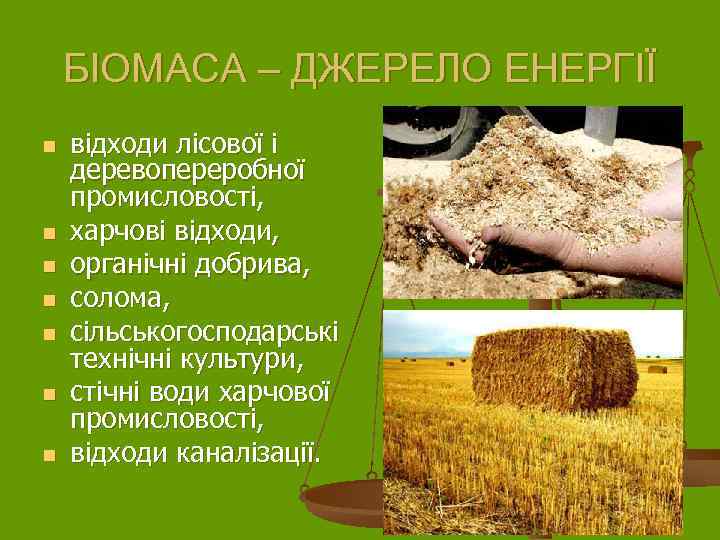 БІОМАСА – ДЖЕРЕЛО ЕНЕРГІЇ

- відходи лісової і деревопереробної промисловості,
- харчові відходи,
- органічні добрива,
- солома,
- сільськогосподарські технічні культури,
- стічні води харчової промисловості,
- відходи каналізації.